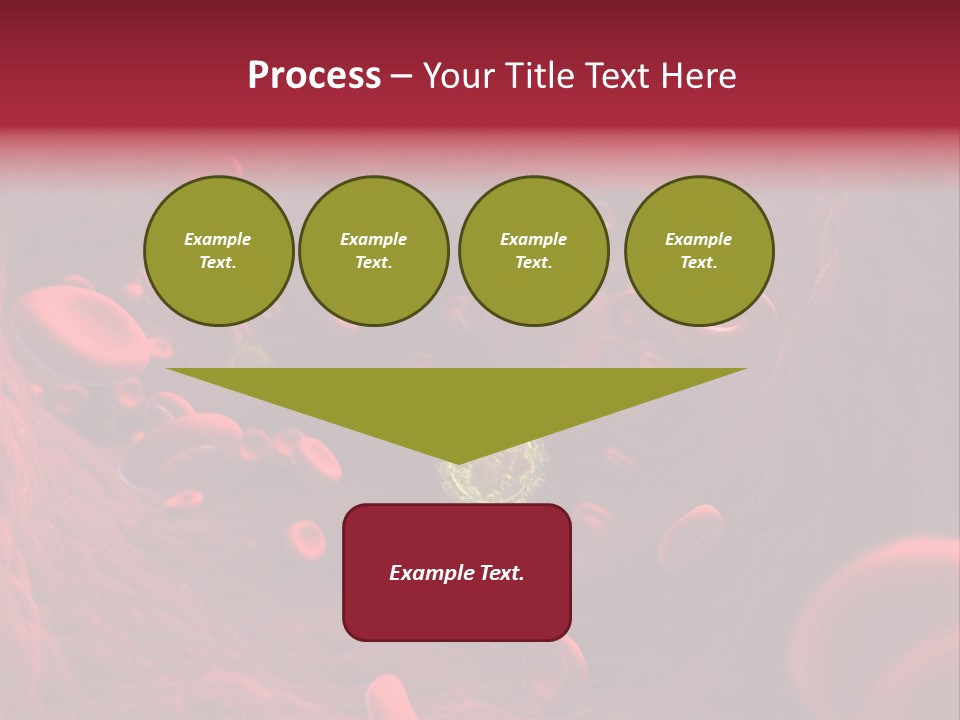 Process – Your Title Text Here

Example Text.

Example Text.

Example Text.

Example Text.

Example Text.